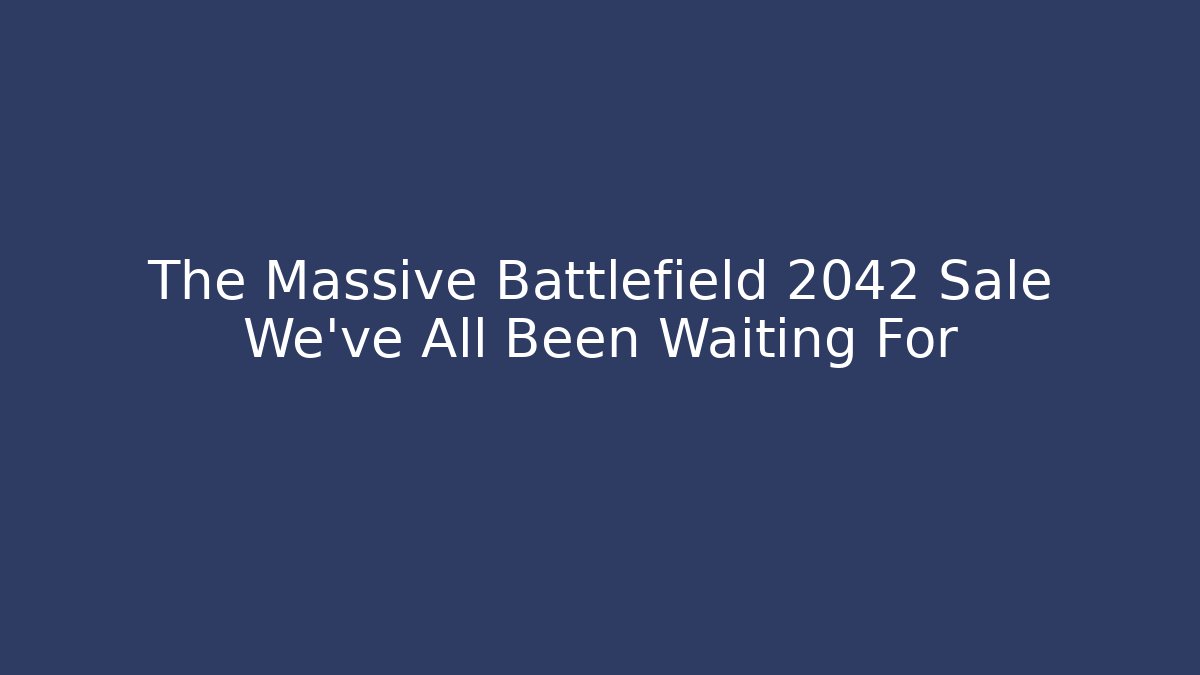 The Massive Battlefield 2042 Sale We've All Been Waiting For